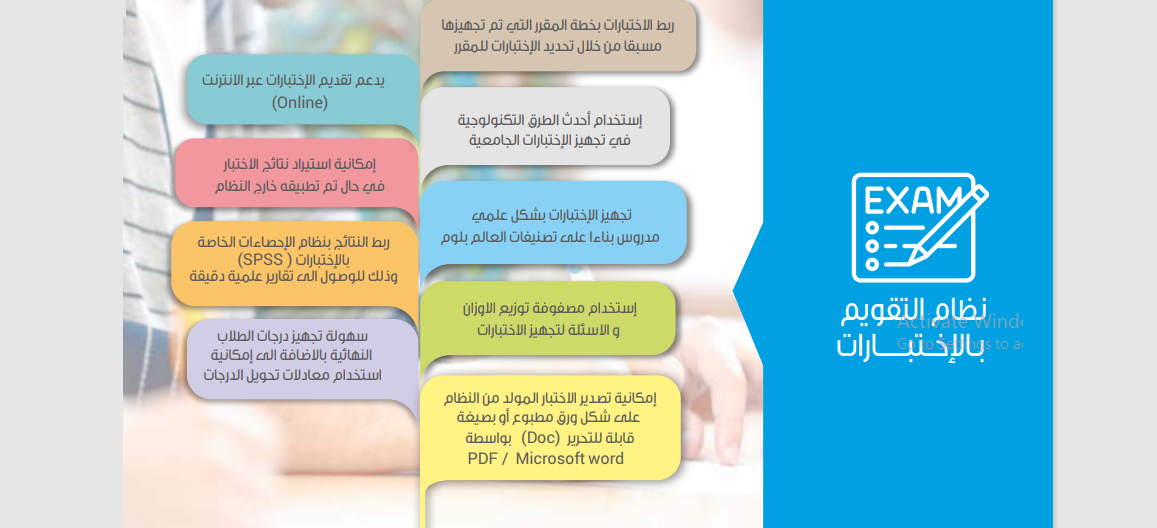 EXAM

نظام التقويم بالإختبــارات

Activate Windo
Go to Settings to ac

ربط الاختبارات بخطة المقرر التي تم تجهيزها مسبقا من خلال تحديد الإختبارات للمقرر

إستخدام أحدث الطرق التكنولوجية في تجهيز الإختبارات الجامعية

تجهيز الإختبارات بشكل علمي مدروس بناءا على تصنيفات العالم بلوم

إستخدام مصفوفة توزيع الاوزان و الاسئلة لتجهيز الاختبارات

إمكانية تصدير الاختبار المولد من النظام على شكل ورق مطبوع أو بصيغة قابلة للتحرير (Doc) بواسطة PDF / Microsoft word

يدعم تقديم الإختبارات عبر الانترنت (Online)

إمكانية استيراد نتائج الاختبار في حال تم تطبيقه خارج النظام

ربط النتائج بنظام الإحصاءات الخاصة بالإختبارات ( SPSS) وذلك للوصول الى تقارير علمية دقيقة

سهولة تجهيز درجات الطلاب النهائية بالاضافة الى إمكانية استخدام معادلات تحويل الدرجات